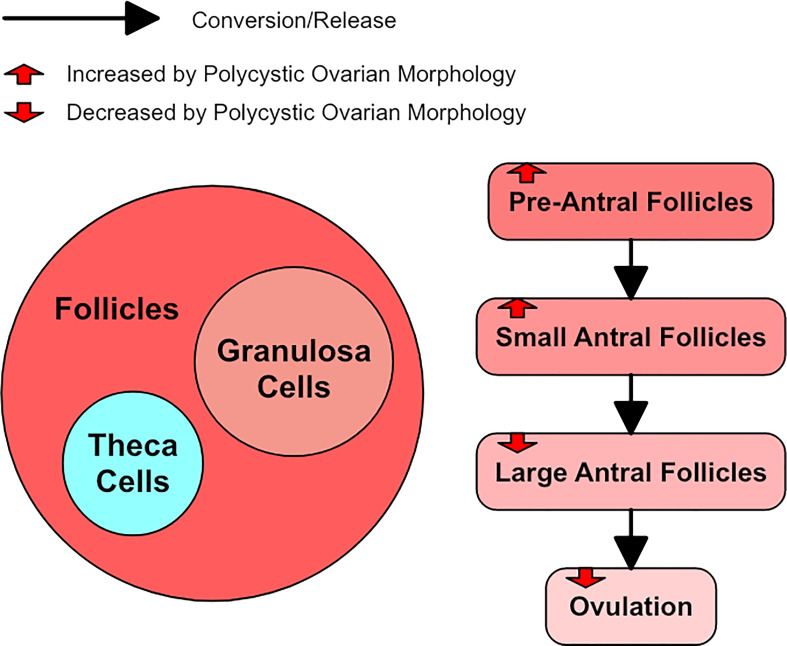 Conversion/Release

Increased by Polycystic Ovarian Morphology

Decreased by Polycystic Ovarian Morphology

Follicles

Granulosa Cells

Theca Cells

Pre-Antral Follicles

Small Antral Follicles

Large Antral Follicles

Ovulation